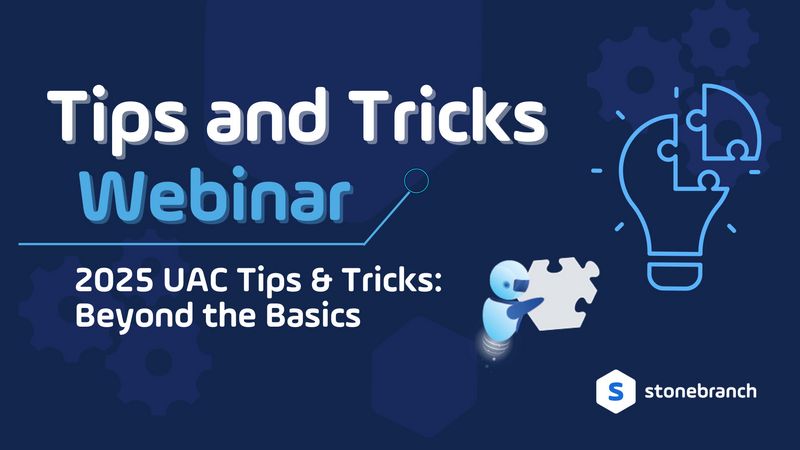 Tips and Tricks
Webinar

2025 UAC Tips & Tricks:
Beyond the Basics

S stonebranch